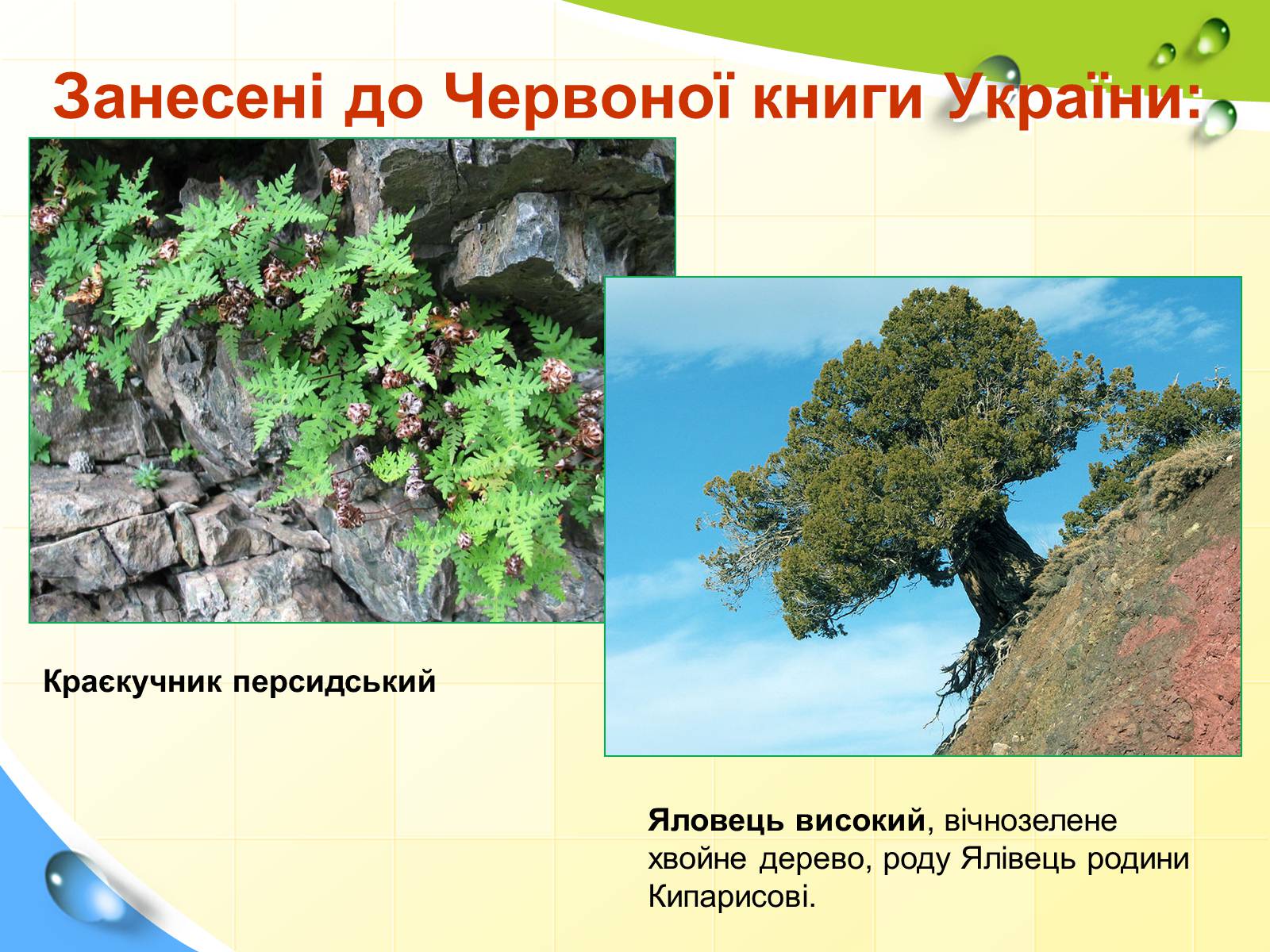 Занесені до Червоної книги України:

Краєкучник персидський

Яловець високий, вічнозелене хвойне дерево, роду Ялівець родини Кипарисові.